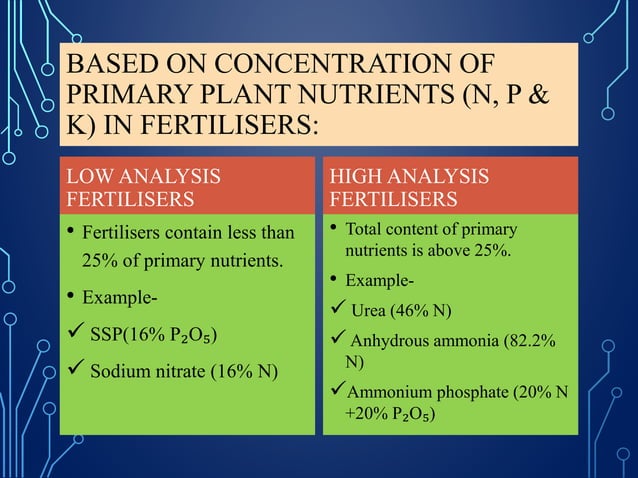 BASED ON CONCENTRATION OF PRIMARY PLANT NUTRIENTS (N, P & K) IN FERTILISERS:

LOW ANALYSIS FERTILISERS

• Fertilisers contain less than 25% of primary nutrients.

• Example-

✓ SSP(16% $P_2O_5$)

✓ Sodium nitrate (16% N)

HIGH ANALYSIS FERTILISERS

• Total content of primary nutrients is above 25%.

• Example-

✓ Urea (46% N)

✓ Anhydrous ammonia (82.2% N)

✓ Ammonium phosphate (20% N +20% $P_2O_5$)